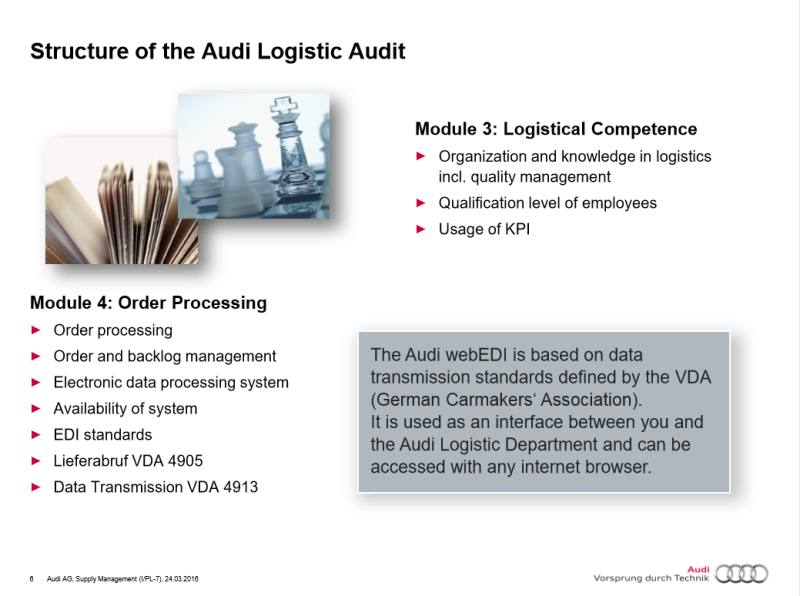 Structure of the Audi Logistic Audit

Module 3: Logistical Competence
► Organization and knowledge in logistics incl. quality management
► Qualification level of employees
► Usage of KPI

Module 4: Order Processing
► Order processing
► Order and backlog management
► Electronic data processing system
► Availability of system
► EDI standards
► Lieferabruf VDA 4905
► Data Transmission VDA 4913

The Audi webEDI is based on data transmission standards defined by the VDA (German Carmakers' Association).
It is used as an interface between you and the Audi Logistic Department and can be accessed with any internet browser.

6 Audi AG, Supply Management (I/PL-7), 24.03.2016

Audi
Vorsprung durch Technik